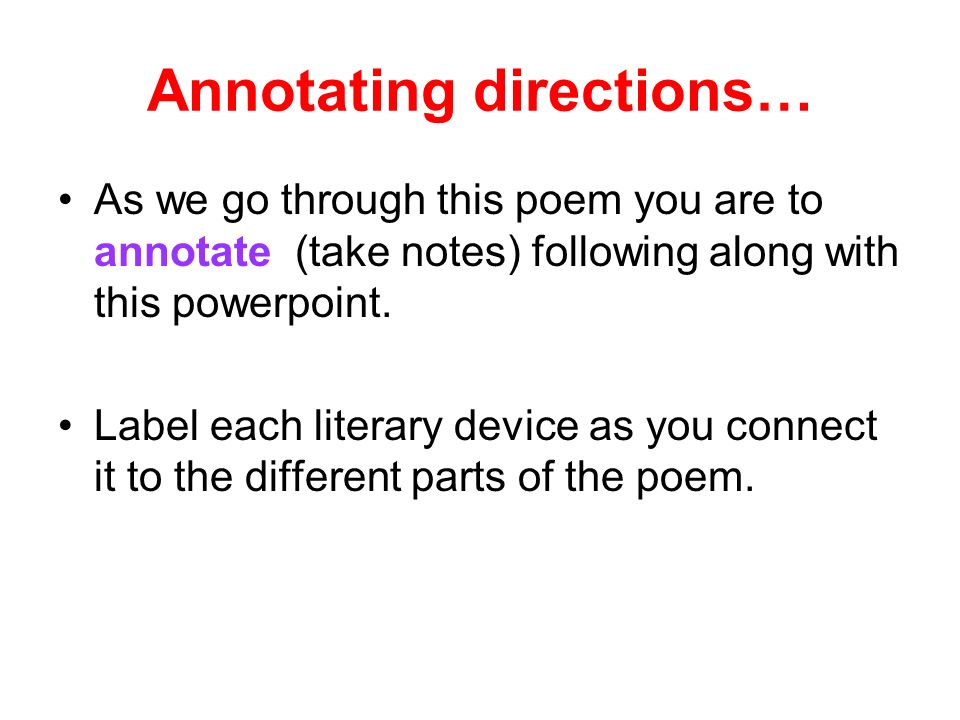 Annotating directions…

• As we go through this poem you are to annotate (take notes) following along with this powerpoint.

• Label each literary device as you connect it to the different parts of the poem.